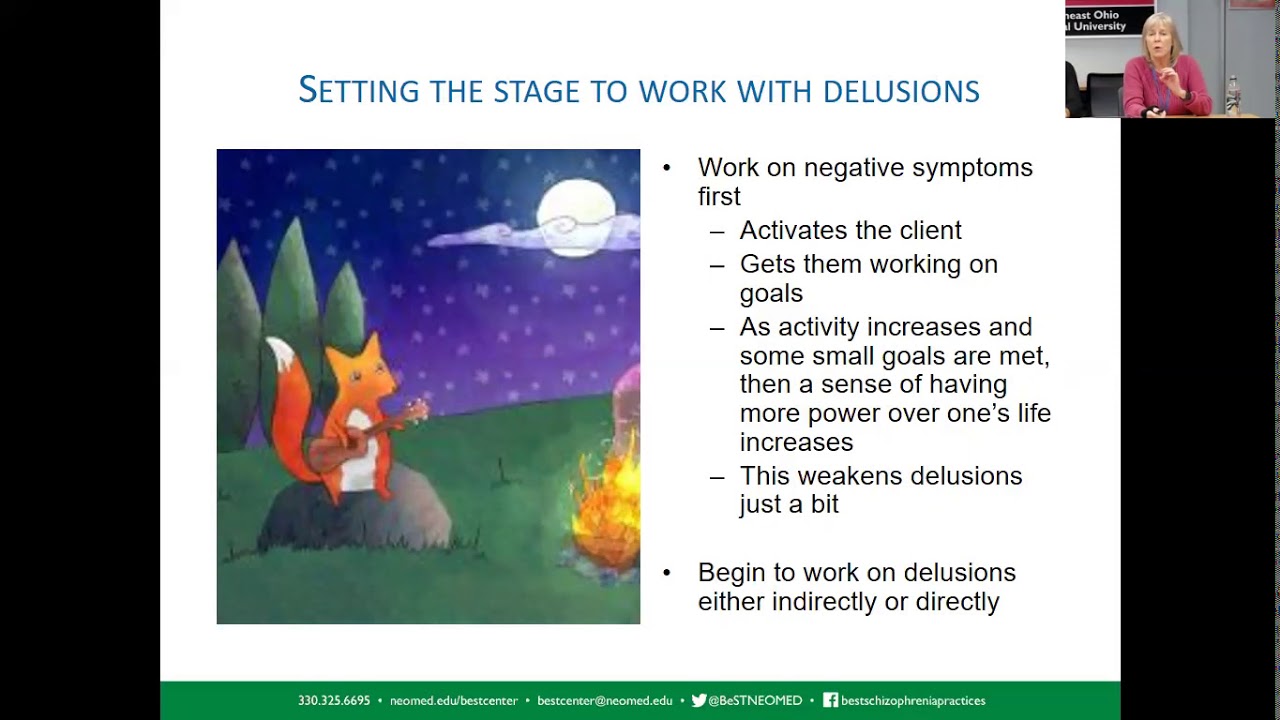 heast Ohio
l University

SETTING THE STAGE TO WORK WITH DELUSIONS

• Work on negative symptoms first
– Activates the client
– Gets them working on goals
– As activity increases and some small goals are met, then a sense of having more power over one's life increases
– This weakens delusions just a bit

• Begin to work on delusions either indirectly or directly

330.325.6695 • neomed.edu/bestcenter • bestcenter@neomed.edu • @BeSTNEOMED • bestschizophreniapractices